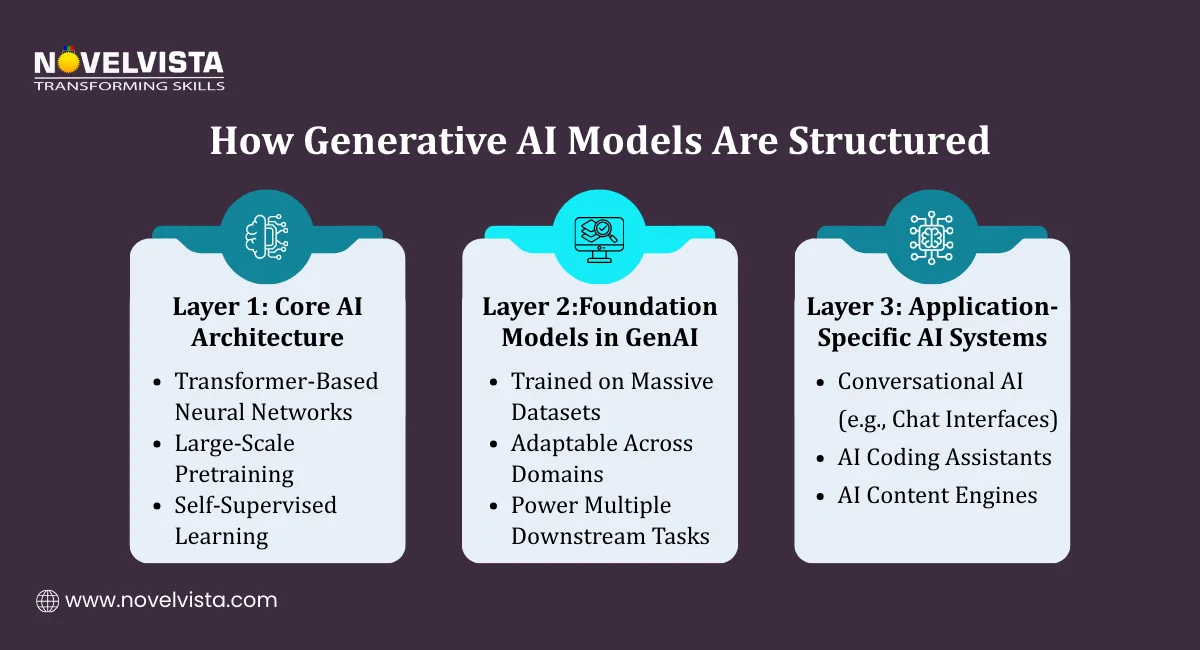 NOVELVISTA
TRANSFORMING SKILLS

How Generative AI Models Are Structured

Layer 1: Core AI Architecture

- Transformer-Based Neural Networks
- Large-Scale Pretraining
- Self-Supervised Learning

Layer 2:Foundation Models in GenAI

- Trained on Massive Datasets
- Adaptable Across Domains
- Power Multiple Downstream Tasks

Layer 3: Application-Specific AI Systems

- Conversational AI (e.g., Chat Interfaces)
- AI Coding Assistants
- AI Content Engines

www.novelvista.com